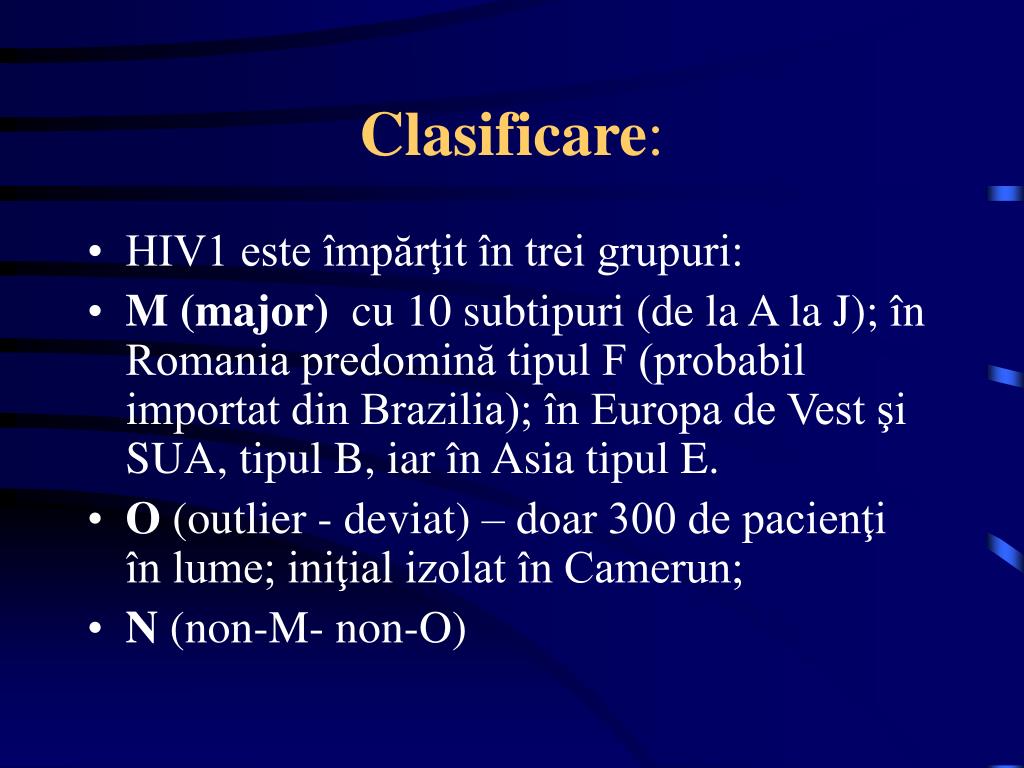 Clasificare:

• HIV1 este împărţit în trei grupuri:
• M (major) cu 10 subtipuri (de la A la J); în Romania predomină tipul F (probabil importat din Brazilia); în Europa de Vest şi SUA, tipul B, iar în Asia tipul E.
• O (outlier - deviat) – doar 300 de pacienţi în lume; iniţial izolat în Camerun;
• N (non-M- non-O)